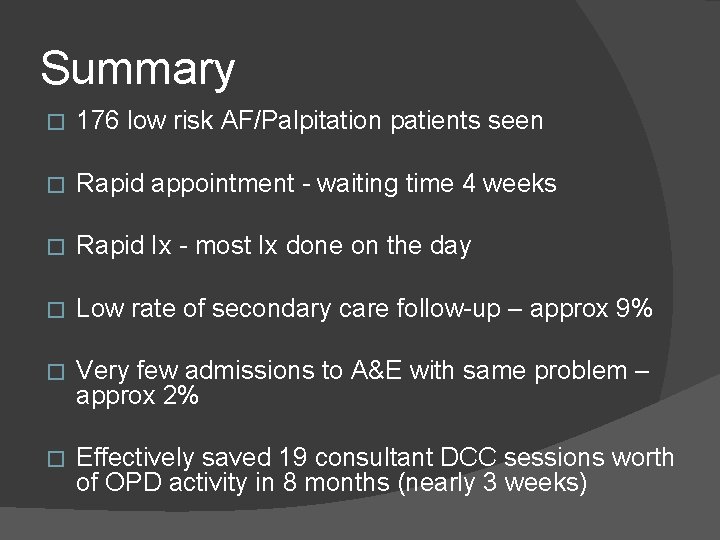 Summary

□ 176 low risk AF/Palpitation patients seen

□ Rapid appointment - waiting time 4 weeks

□ Rapid Ix - most Ix done on the day

□ Low rate of secondary care follow-up – approx 9%

□ Very few admissions to A&E with same problem – approx 2%

□ Effectively saved 19 consultant DCC sessions worth of OPD activity in 8 months (nearly 3 weeks)